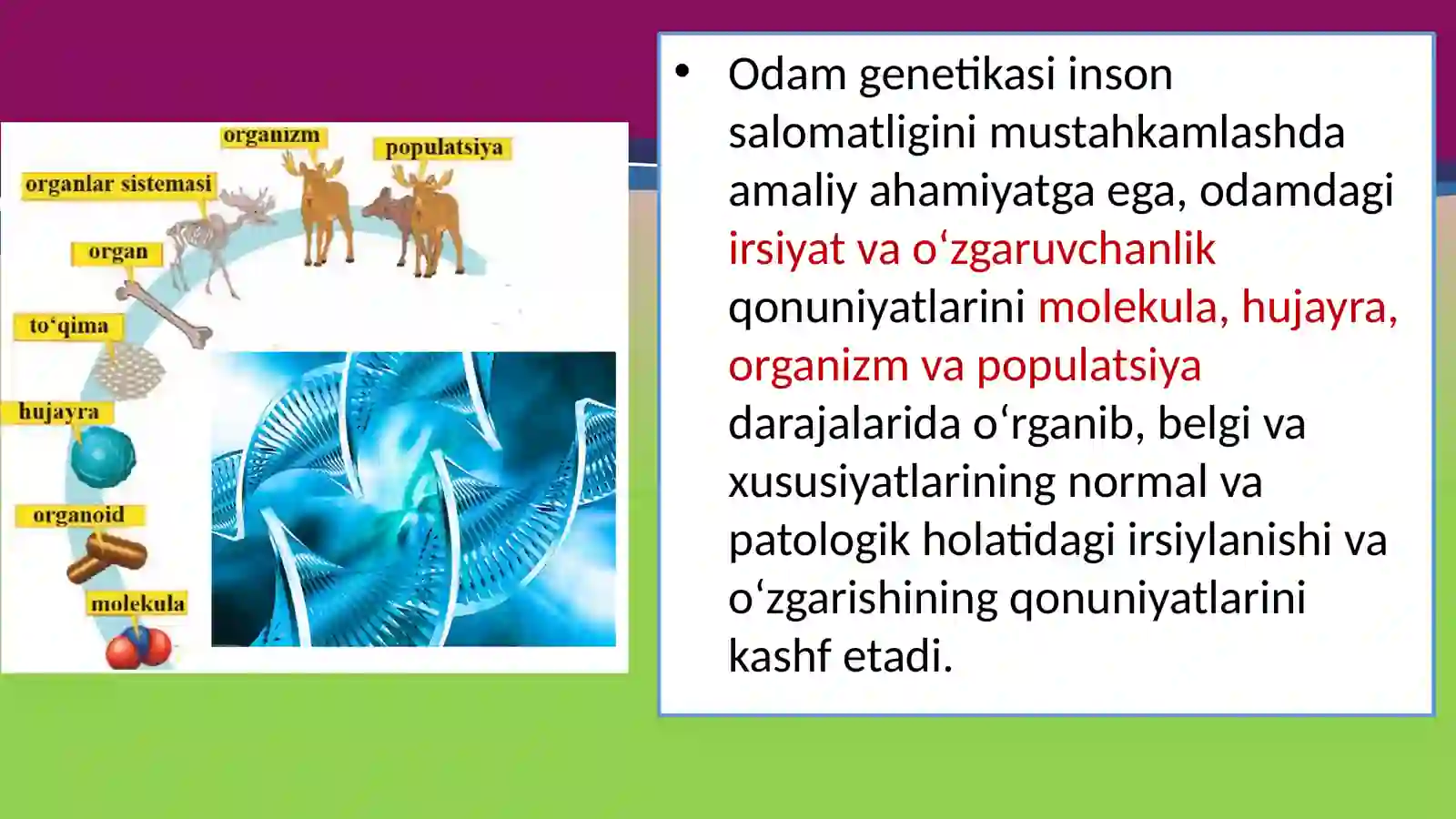 organizm

populatsiya

organlar sistemasi

organ

to‘qima

hujayra

organoid

molekula

• Odam genetikasi inson salomatligini mustahkamlashda amaliy ahamiyatga ega, odamdagi irsiyat va o‘zgaruvchanlik qonuniyatlarini molekula, hujayra, organizm va populatsiya darajalarida o‘rganib, belgi va xususiyatlarining normal va patologik holatidagi irsiylanishi va o‘zgarishining qonuniyatlarini kashf etadi.